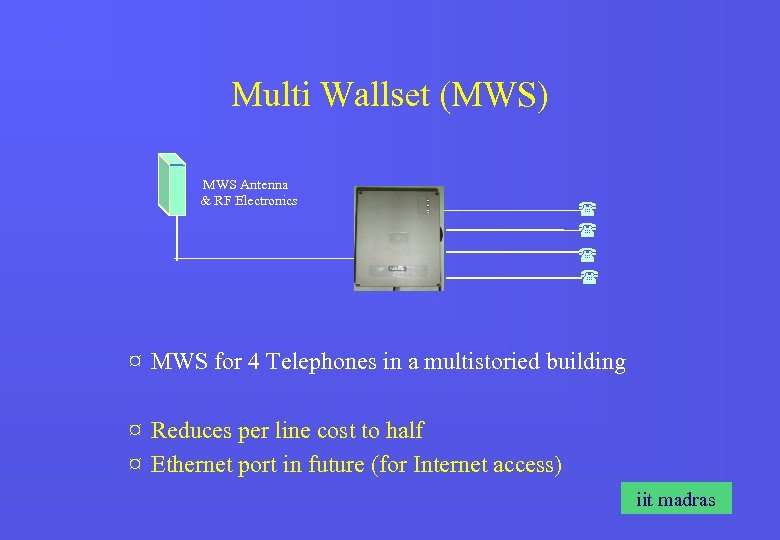 Multi Wallset (MWS)

MWS Antenna & RF Electronics

¤ MWS for 4 Telephones in a multistoried building

¤ Reduces per line cost to half

¤ Ethernet port in future (for Internet access)

iit madras